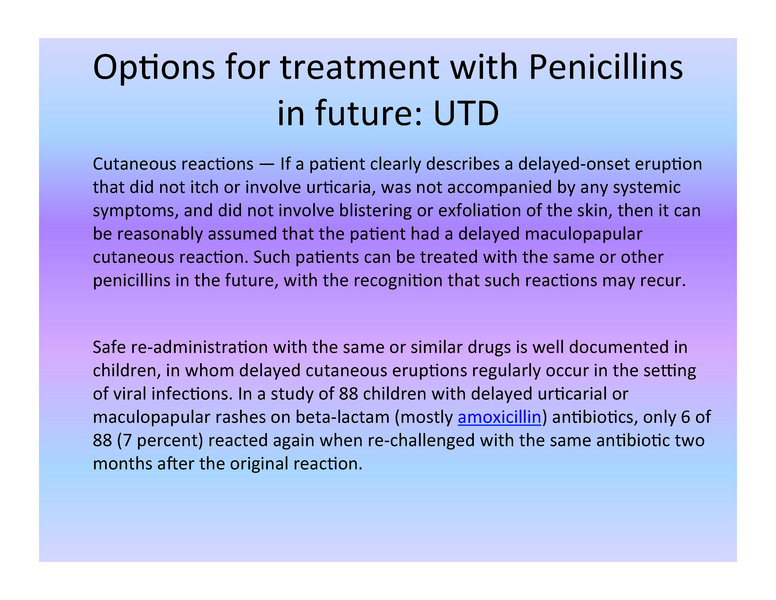 Options for treatment with Penicillins in future: UTD

Cutaneous reactions — If a patient clearly describes a delayed-onset eruption that did not itch or involve urticaria, was not accompanied by any systemic symptoms, and did not involve blistering or exfoliation of the skin, then it can be reasonably assumed that the patient had a delayed maculopapular cutaneous reaction. Such patients can be treated with the same or other penicillins in the future, with the recognition that such reactions may recur.

Safe re-administration with the same or similar drugs is well documented in children, in whom delayed cutaneous eruptions regularly occur in the setting of viral infections. In a study of 88 children with delayed urticarial or maculopapular rashes on beta-lactam (mostly amoxicillin) antibiotics, only 6 of 88 (7 percent) reacted again when re-challenged with the same antibiotic two months after the original reaction.